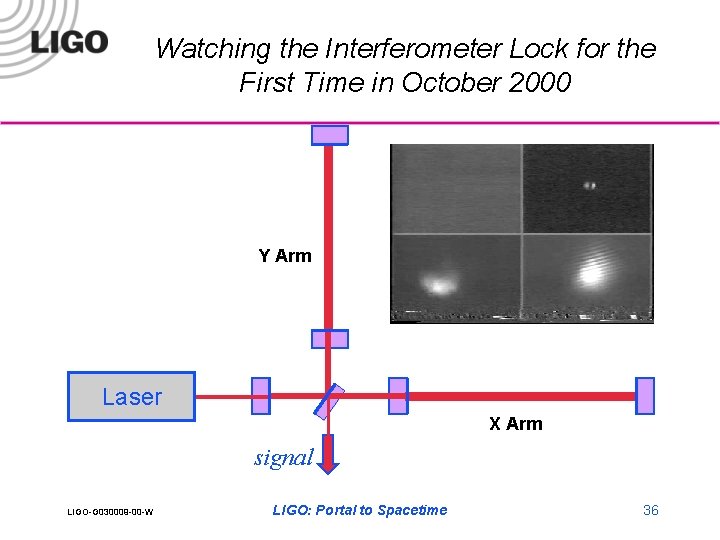 LIGO

Watching the Interferometer Lock for the First Time in October 2000

Y Arm

Laser

X Arm

signal

LIGO-G030009-00-W

LIGO: Portal to Spacetime

36